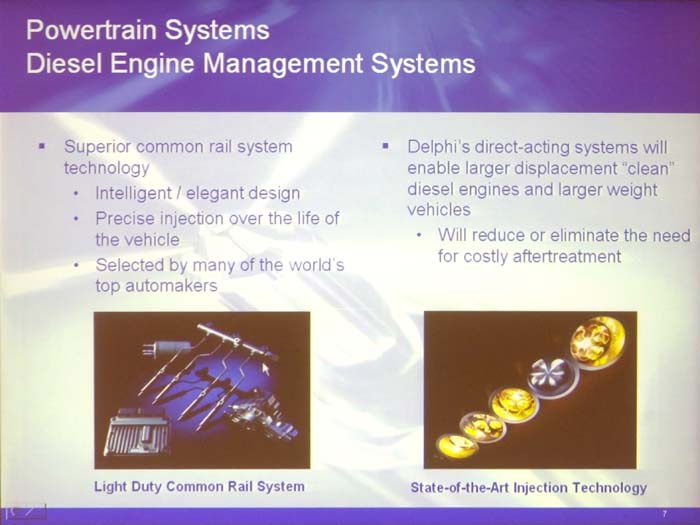 Powertrain Systems
Diesel Engine Management Systems

▪ Superior common rail system technology
• Intelligent / elegant design
• Precise injection over the life of the vehicle
• Selected by many of the world's top automakers

Light Duty Common Rail System

▪ Delphi's direct-acting systems will enable larger displacement "clean" diesel engines and larger weight vehicles
• Will reduce or eliminate the need for costly aftertreatment

State-of-the-Art Injection Technology

7